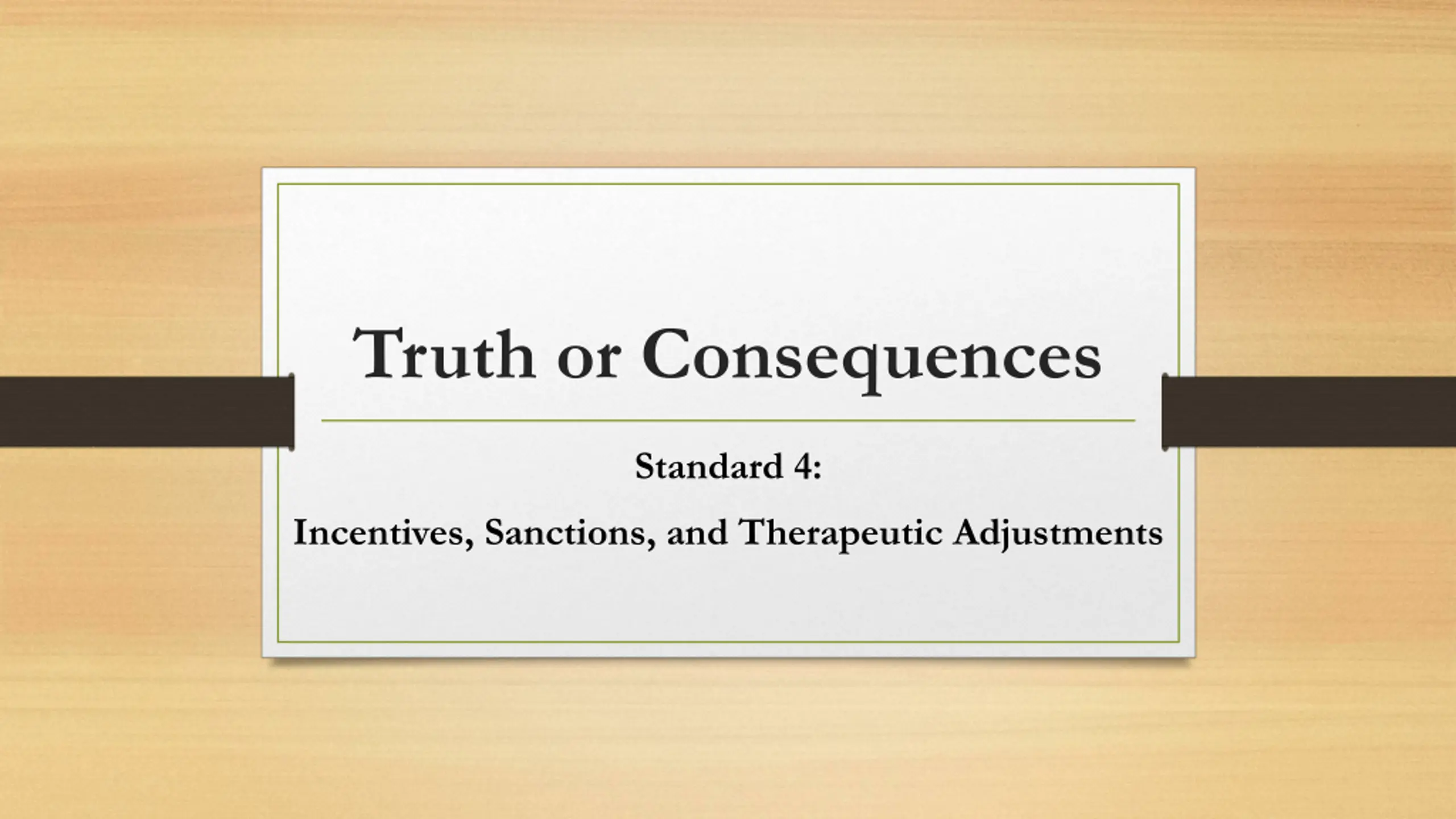 Truth or Consequences

Standard 4:

Incentives, Sanctions, and Therapeutic Adjustments